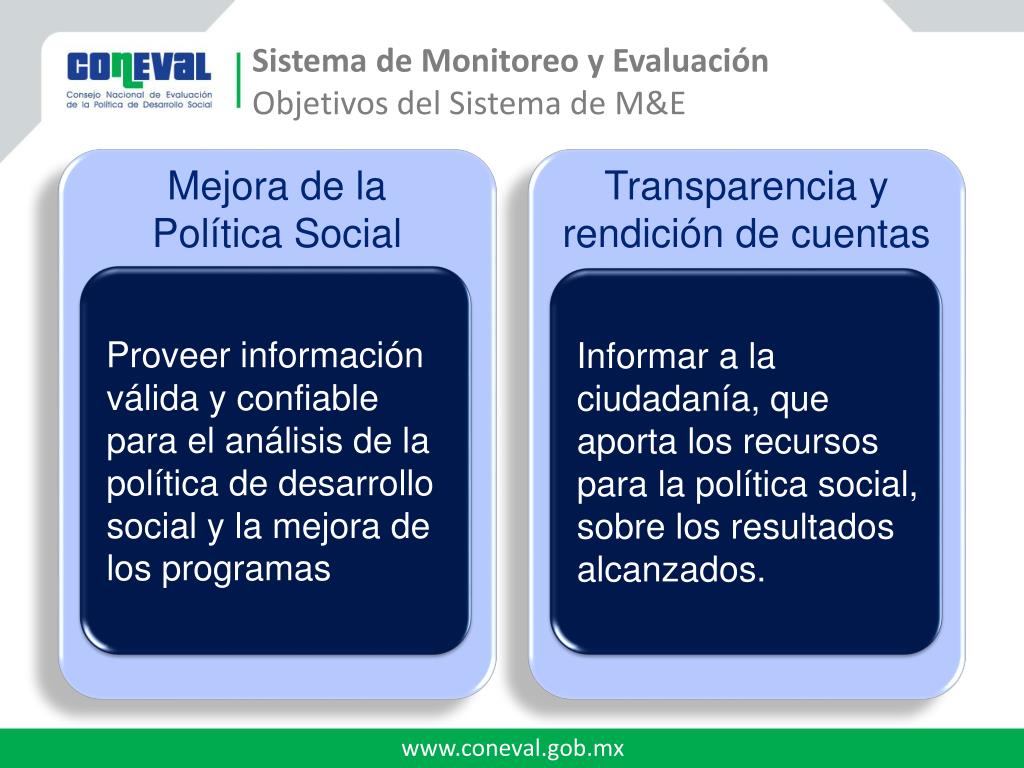 CONEVAL
Consejo Nacional de Evaluación de la Política de Desarrollo Social

Sistema de Monitoreo y Evaluación
Objetivos del Sistema de M&E

Mejora de la Política Social

Proveer información válida y confiable para el análisis de la política de desarrollo social y la mejora de los programas

Transparencia y rendición de cuentas

Informar a la ciudadanía, que aporta los recursos para la política social, sobre los resultados alcanzados.

www.coneval.gob.mx